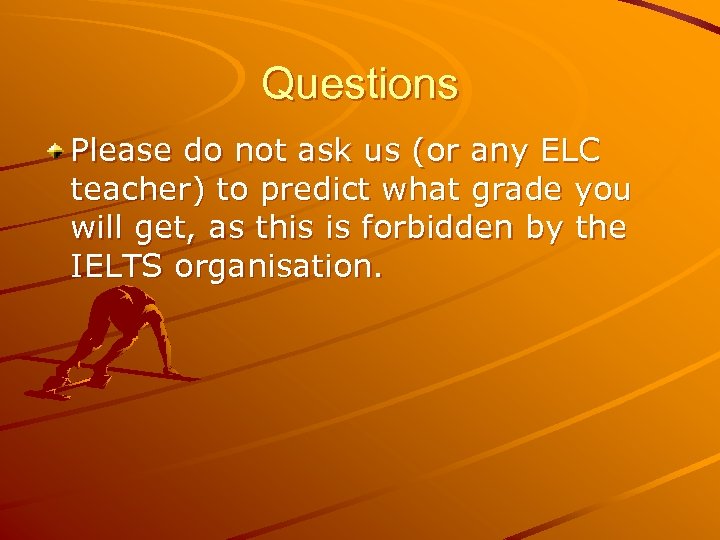 Questions

Please do not ask us (or any ELC teacher) to predict what grade you will get, as this is forbidden by the IELTS organisation.